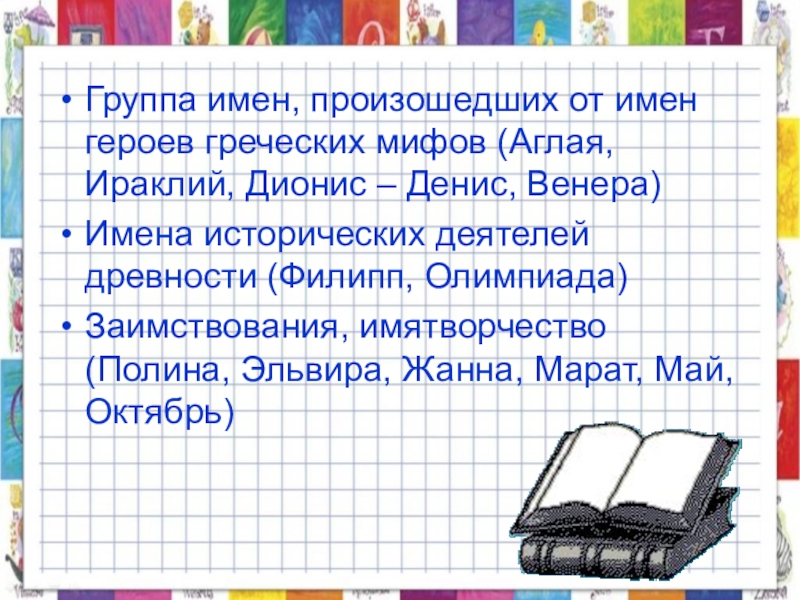 • Группа имен, произошедших от имен героев греческих мифов (Аглая, Ираклий, Дионис – Денис, Венера)

• Имена исторических деятелей древности (Филипп, Олимпиада)

• Заимствования, имятворчество (Полина, Эльвира, Жанна, Марат, Май, Октябрь)